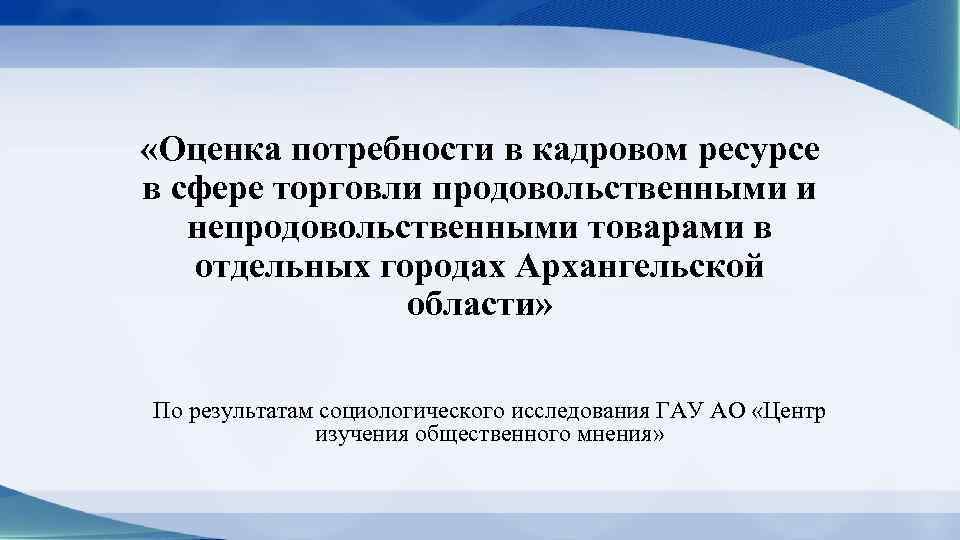 «Оценка потребности в кадровом ресурсе в сфере торговли продовольственными и непродовольственными товарами в отдельных городах Архангельской области»

По результатам социологического исследования ГАУ АО «Центр изучения общественного мнения»